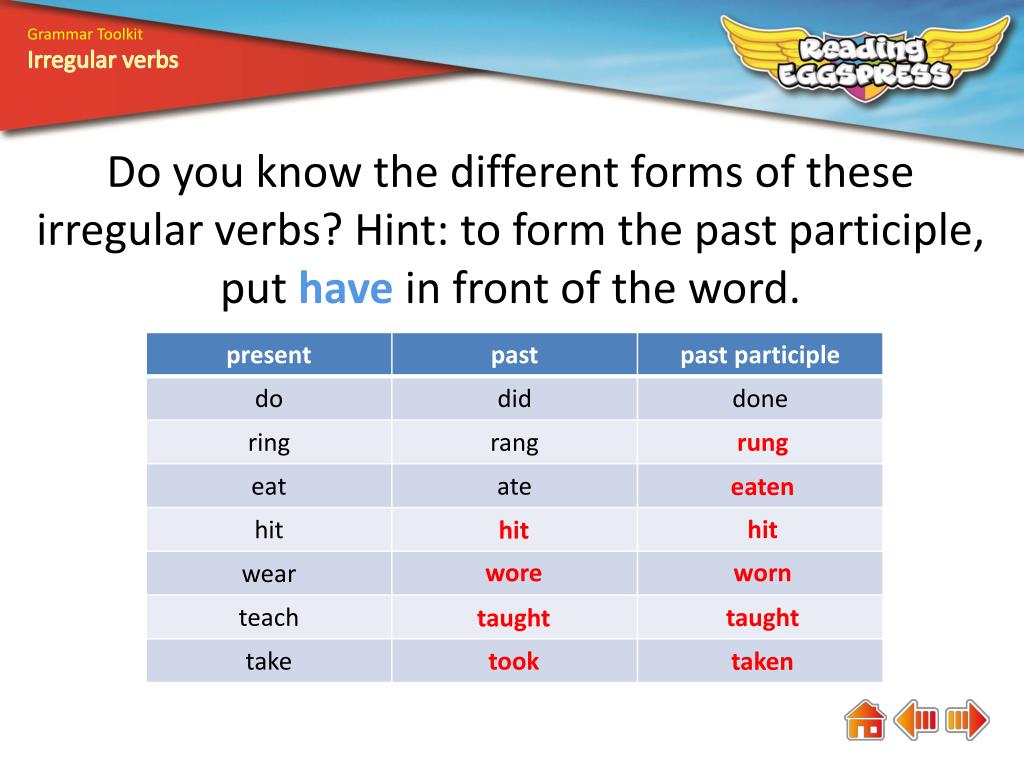 Grammar Toolkit
Irregular verbs

Reading EGGSPRESS

Do you know the different forms of these irregular verbs? Hint: to form the past participle, put have in front of the word.

| present | past | past participle |
|---|---|---|
| do | did | done |
| ring | rang | rung |
| eat | ate | eaten |
| hit | hit | hit |
| wear | wore | worn |
| teach | taught | taught |
| take | took | taken |